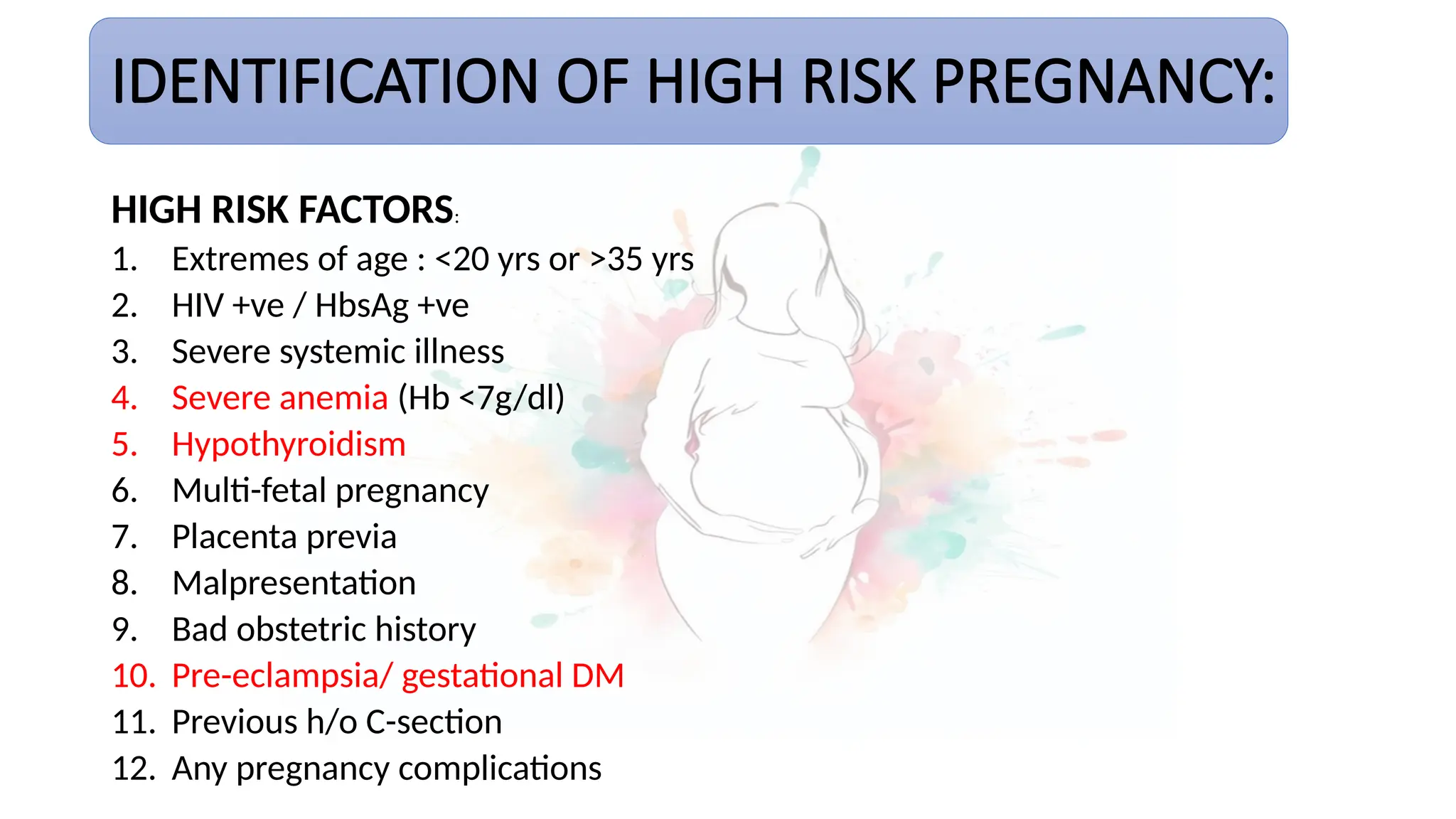 IDENTIFICATION OF HIGH RISK PREGNANCY:

HIGH RISK FACTORS:
1. Extremes of age : <20 yrs or >35 yrs
2. HIV +ve / HbsAg +ve
3. Severe systemic illness
4. Severe anemia (Hb <7g/dl)
5. Hypothyroidism
6. Multi-fetal pregnancy
7. Placenta previa
8. Malpresentation
9. Bad obstetric history
10. Pre-eclampsia/ gestational DM
11. Previous h/o C-section
12. Any pregnancy complications